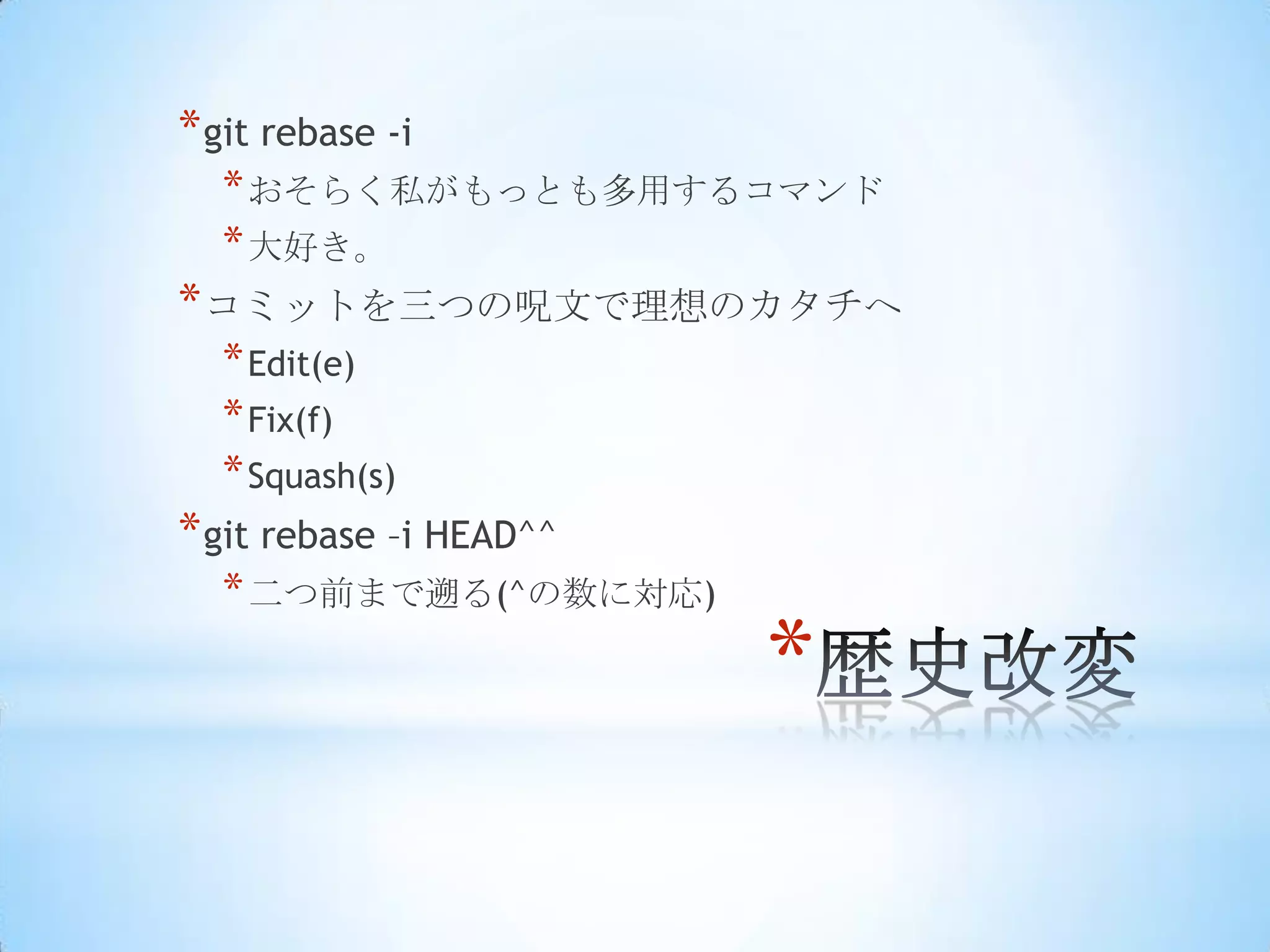 *git rebase -i

*おそらく私がもっとも多用するコマンド

*大好き。

*コミットを三つの呪文で理想のカタチへ

*Edit(e)

*Fix(f)

*Squash(s)

*git rebase –i HEAD^^

*二つ前まで遡る(^の数に対応)

*歴史改変